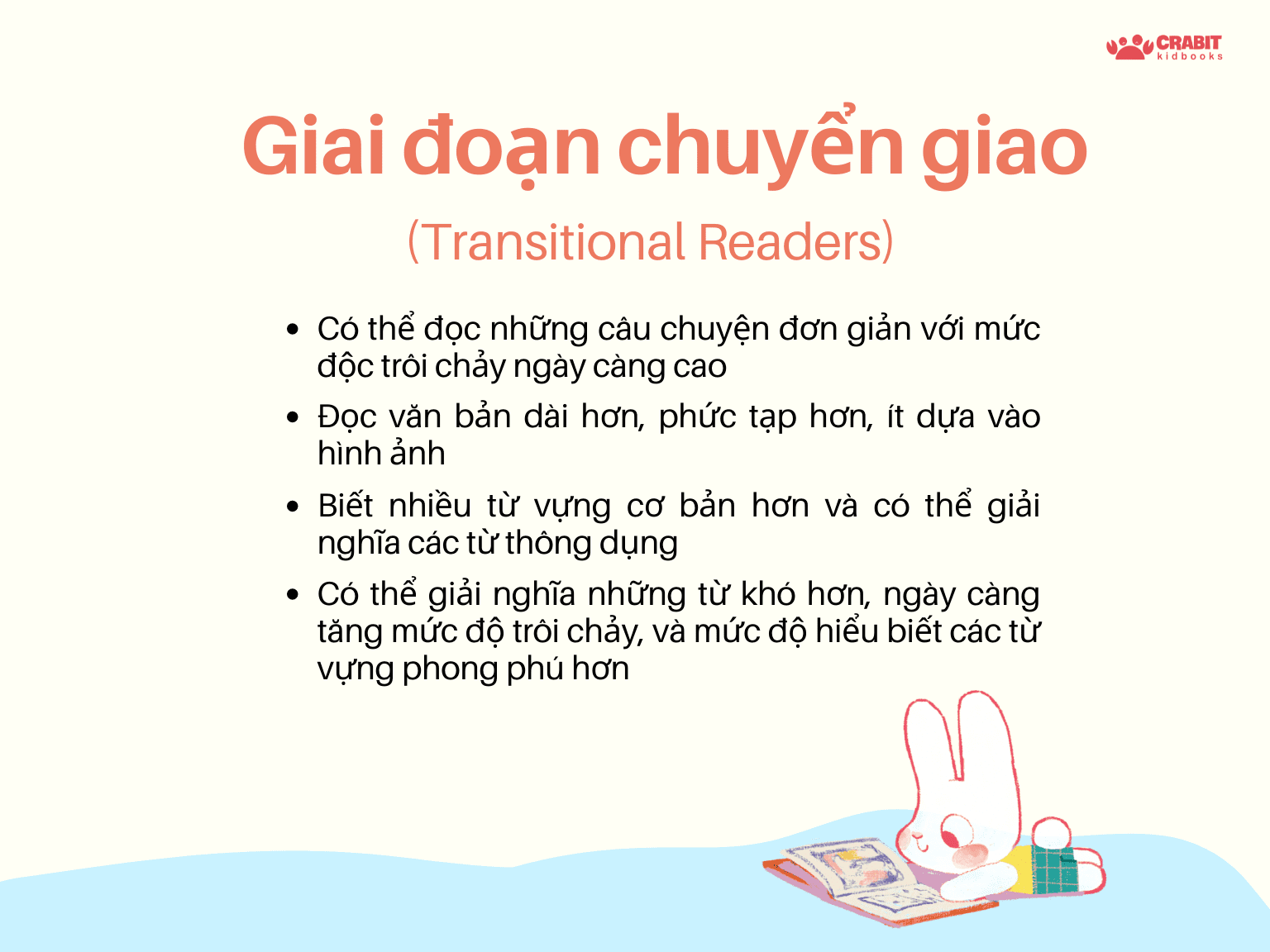 CRABIT
kidbooks

Giai đoạn chuyển giao

(Transitional Readers)

• Có thể đọc những câu chuyện đơn giản với mức độc trôi chảy ngày càng cao

• Đọc văn bản dài hơn, phức tạp hơn, ít dựa vào hình ảnh

• Biết nhiều từ vựng cơ bản hơn và có thể giải nghĩa các từ thông dụng

• Có thể giải nghĩa những từ khó hơn, ngày càng tăng mức độ trôi chảy, và mức độ hiểu biết các từ vựng phong phú hơn